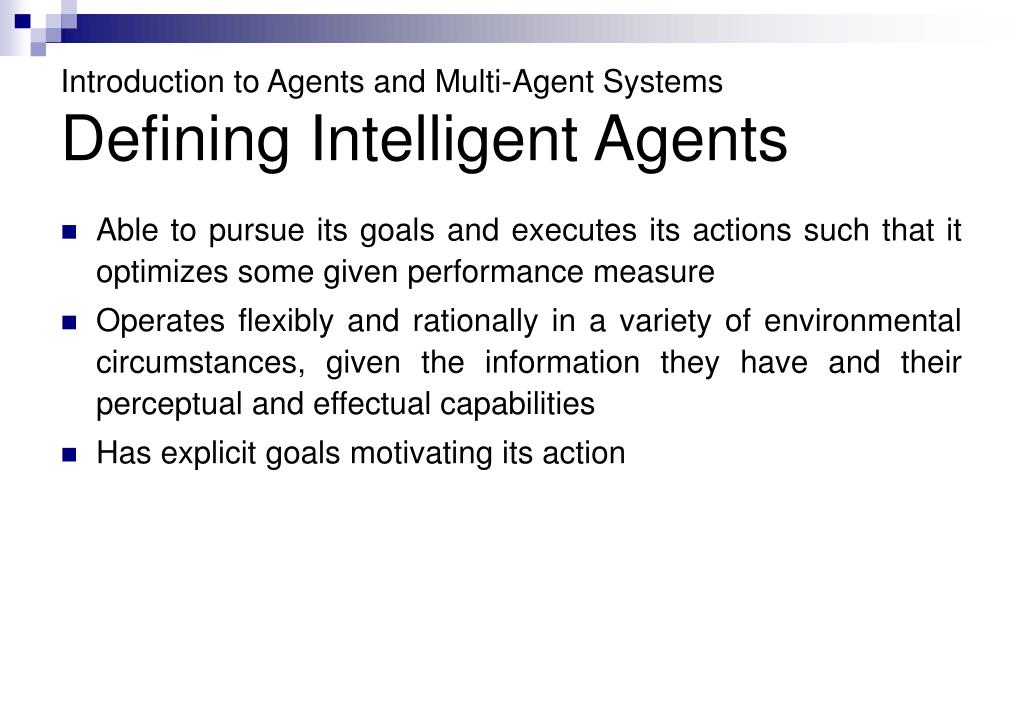 Introduction to Agents and Multi-Agent Systems
Defining Intelligent Agents

- Able to pursue its goals and executes its actions such that it optimizes some given performance measure
- Operates flexibly and rationally in a variety of environmental circumstances, given the information they have and their perceptual and effectual capabilities
- Has explicit goals motivating its action